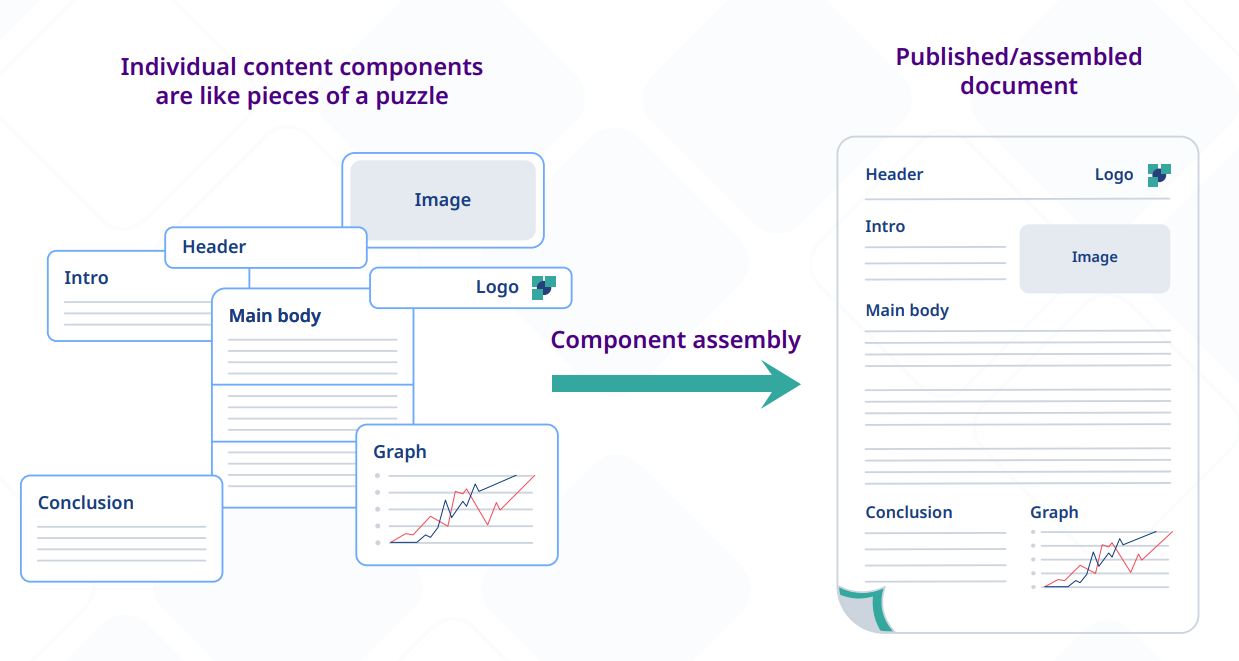 Individual content components are like pieces of a puzzle

Image

Header

Intro

Logo

Main body

Graph

Conclusion

Component assembly

Published/assembled document

Header

Logo

Intro

Image

Main body

Conclusion

Graph